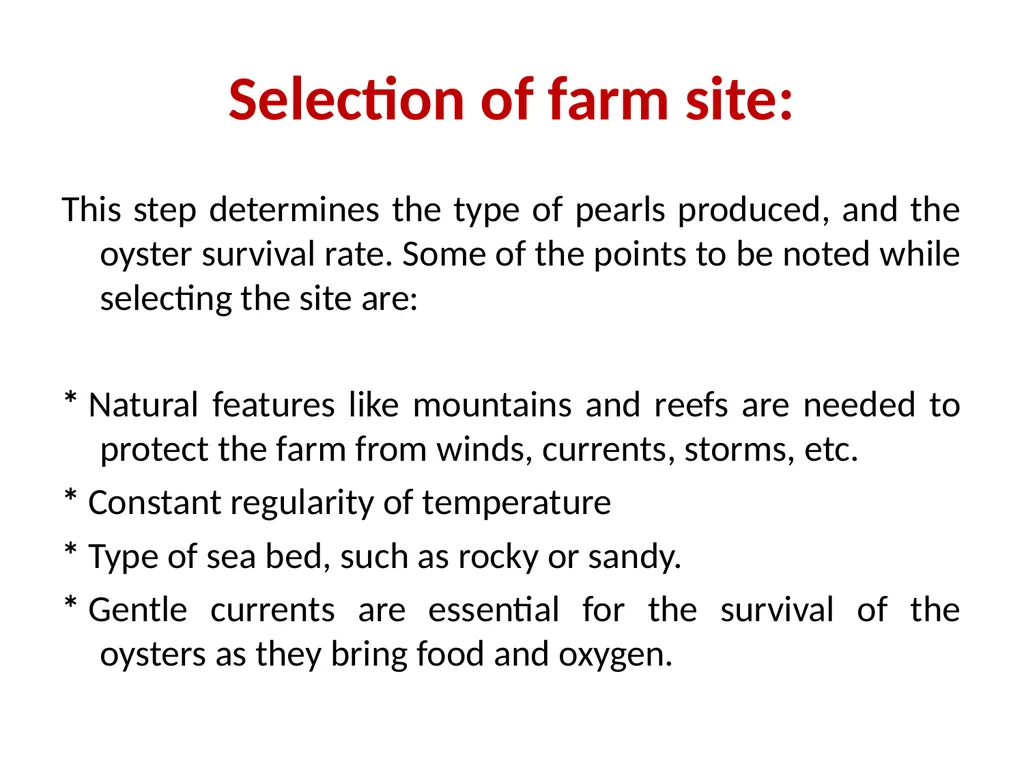 Selection of farm site:

This step determines the type of pearls produced, and the oyster survival rate. Some of the points to be noted while selecting the site are:

* Natural features like mountains and reefs are needed to protect the farm from winds, currents, storms, etc.

* Constant regularity of temperature

* Type of sea bed, such as rocky or sandy.

* Gentle currents are essential for the survival of the oysters as they bring food and oxygen.